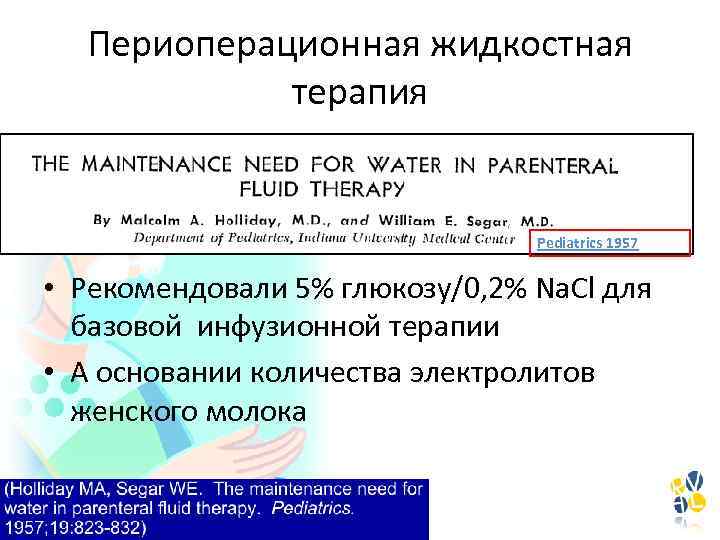 Периоперационная жидкостная терапия

THE MAINTENANCE NEED FOR WATER IN PARENTERAL FLUID THERAPY

By Malcolm A. Holliday, M.D., and William E. Segar, M.D.
Department of Pediatrics, Indiana University Medical Center

Pediatrics 1957

• Рекомендовали 5% глюкозу/0,2% NaCl для базовой инфузионной терапии
• А основании количества электролитов женского молока

(Holliday MA, Segar WE. The maintenance need for water in parenteral fluid therapy. Pediatrics. 1957;19:823-832)